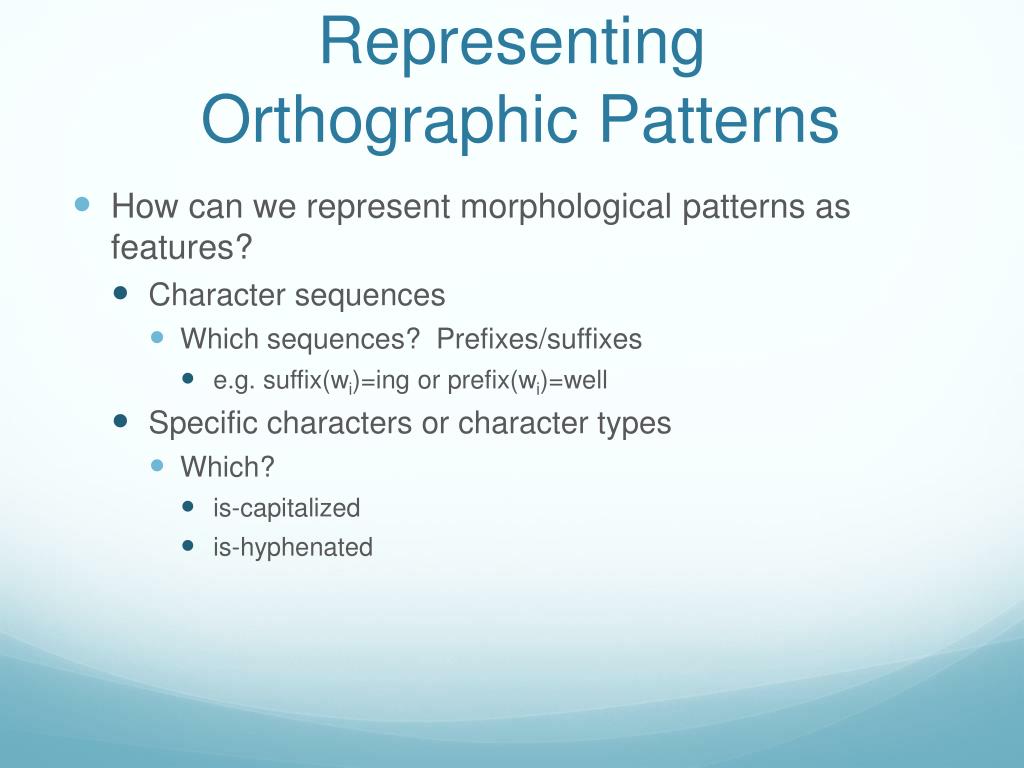 Representing Orthographic Patterns

How can we represent morphological patterns as features?

Character sequences

Which sequences? Prefixes/suffixes

e.g. suffix($w_i$)=ing or prefix($w_i$)=well

Specific characters or character types

Which?

is-capitalized

is-hyphenated